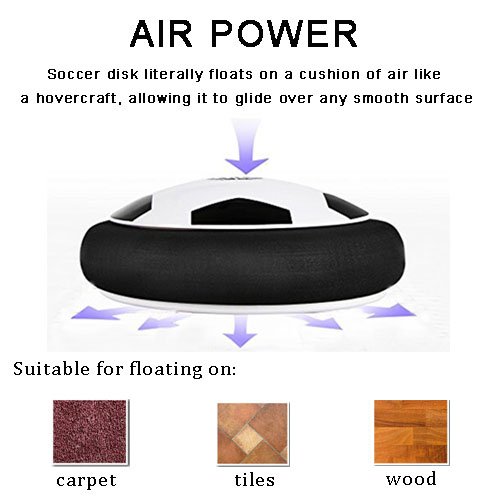 AIR POWER

Soccer disk literally floats on a cushion of air like a hovercraft, allowing it to glide over any smooth surface

Suitable for floating on:

carpet

tiles

wood